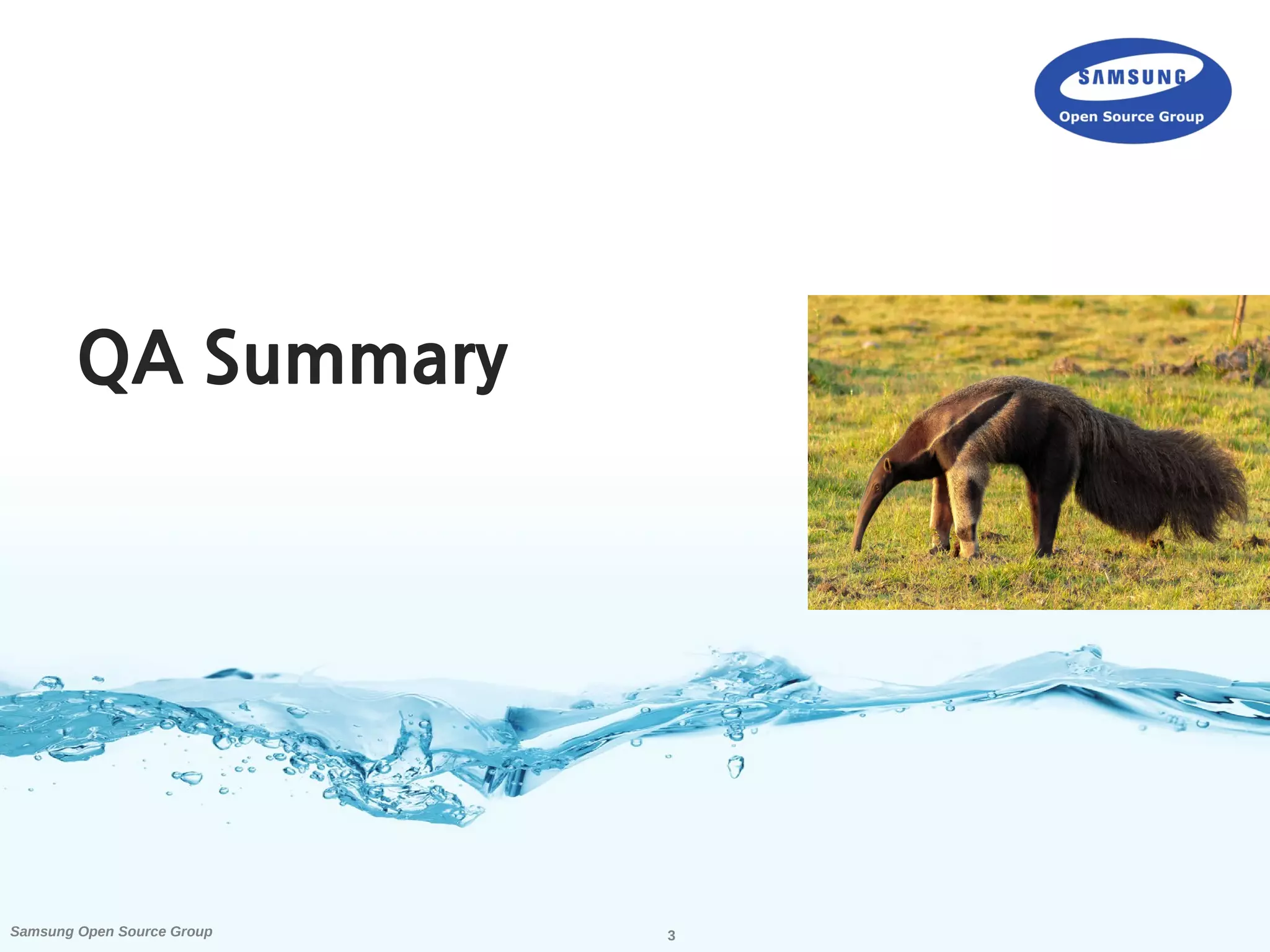 SAMSUNG
Open Source Group

QA Summary

Samsung Open Source Group

3